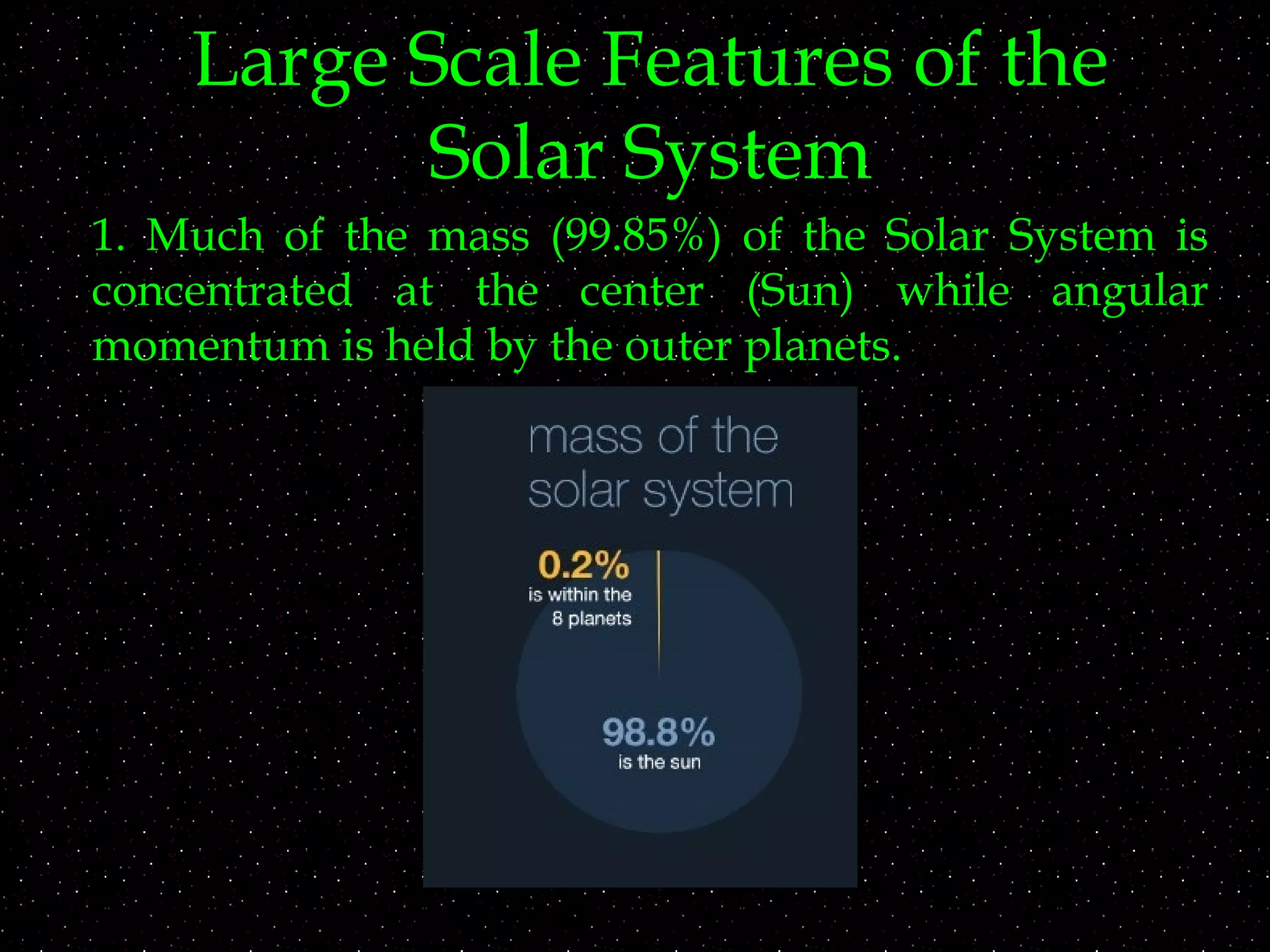 Large Scale Features of the Solar System

1. Much of the mass (99.85%) of the Solar System is concentrated at the center (Sun) while angular momentum is held by the outer planets.

mass of the solar system

0.2%
is within the 8 planets

98.8%
is the sun